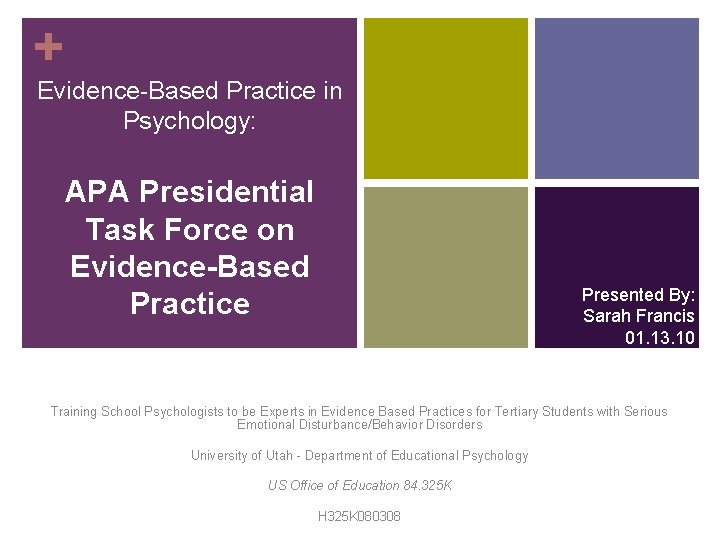 +

Evidence-Based Practice in Psychology:

APA Presidential Task Force on Evidence-Based Practice

Presented By:
Sarah Francis
01.13.10

Training School Psychologists to be Experts in Evidence Based Practices for Tertiary Students with Serious Emotional Disturbance/Behavior Disorders

University of Utah - Department of Educational Psychology

US Office of Education 84.325K

H325K080308